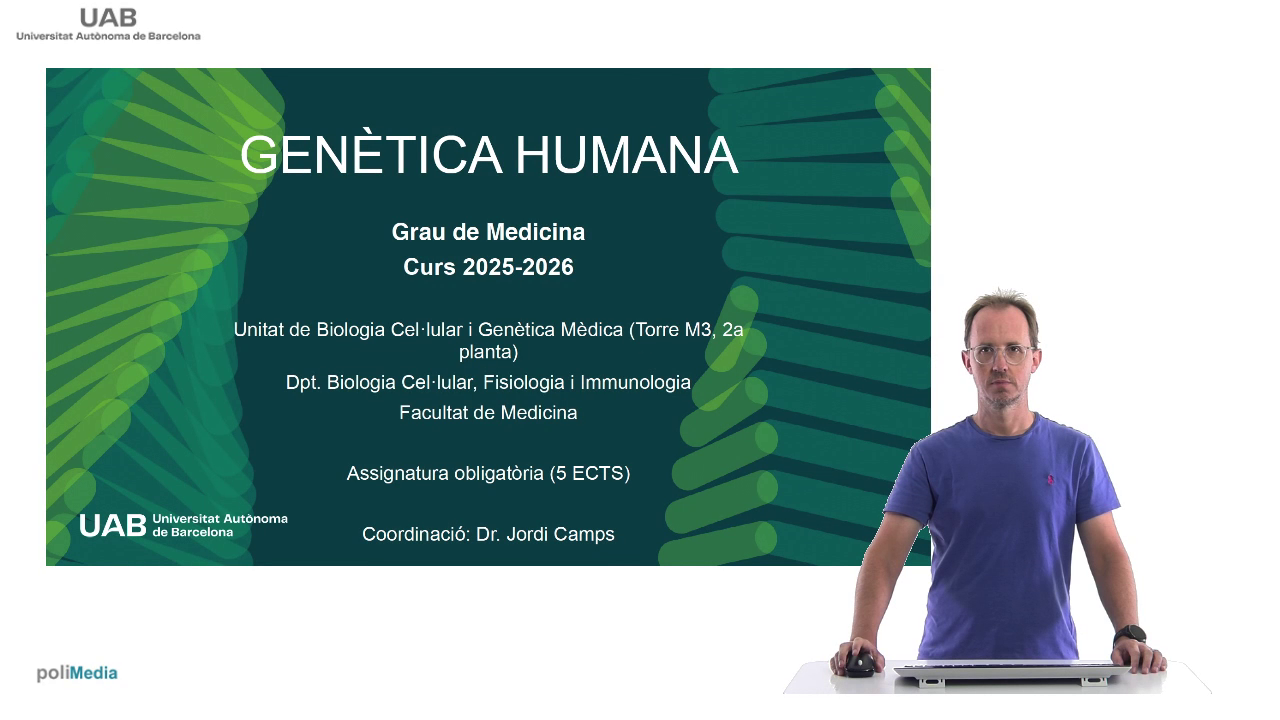 UAB
Universitat Autònoma de Barcelona

GENÈTICA HUMANA

Grau de Medicina
Curs 2025-2026

Unitat de Biologia Cel·lular i Genètica Mèdica (Torre M3, 2a planta)
Dpt. Biologia Cel·lular, Fisiologia i Immunologia
Facultat de Medicina

Assignatura obligatòria (5 ECTS)

UAB Universitat Autònoma de Barcelona

Coordinació: Dr. Jordi Camps

poliMedia